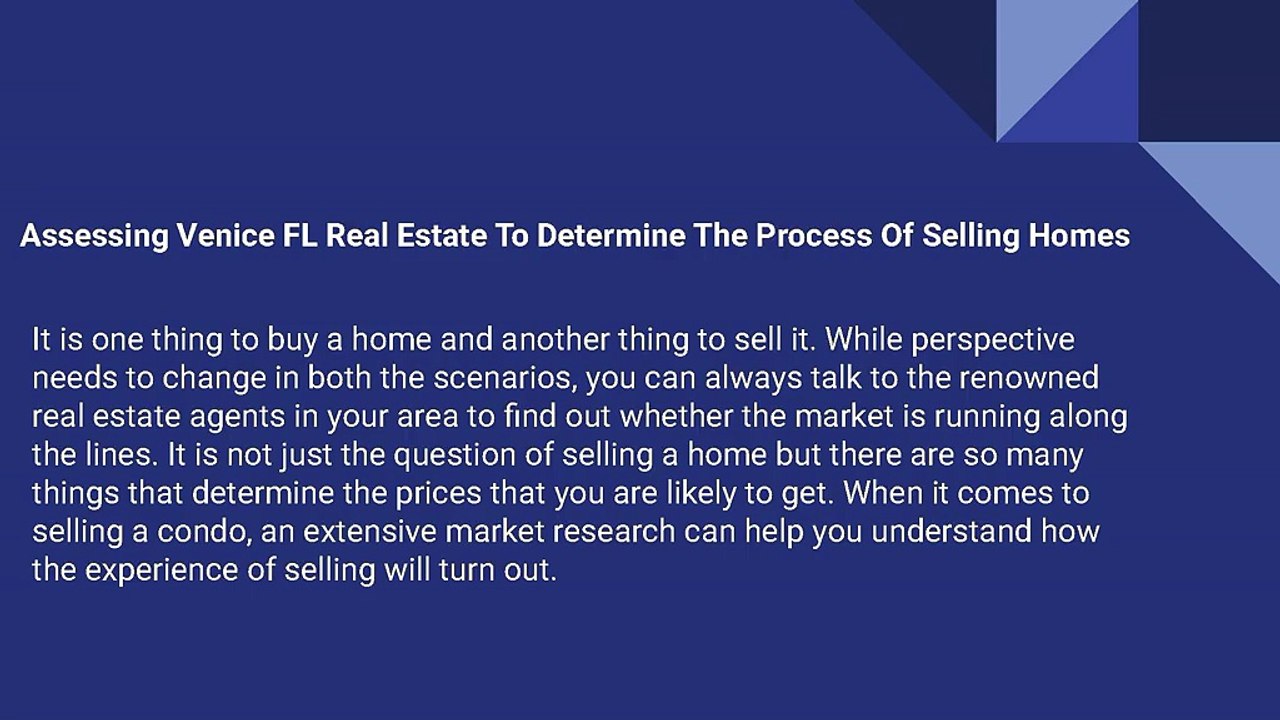 Assessing Venice FL Real Estate To Determine The Process Of Selling Homes

It is one thing to buy a home and another thing to sell it. While perspective needs to change in both the scenarios, you can always talk to the renowned real estate agents in your area to find out whether the market is running along the lines. It is not just the question of selling a home but there are so many things that determine the prices that you are likely to get. When it comes to selling a condo, an extensive market research can help you understand how the experience of selling will turn out.